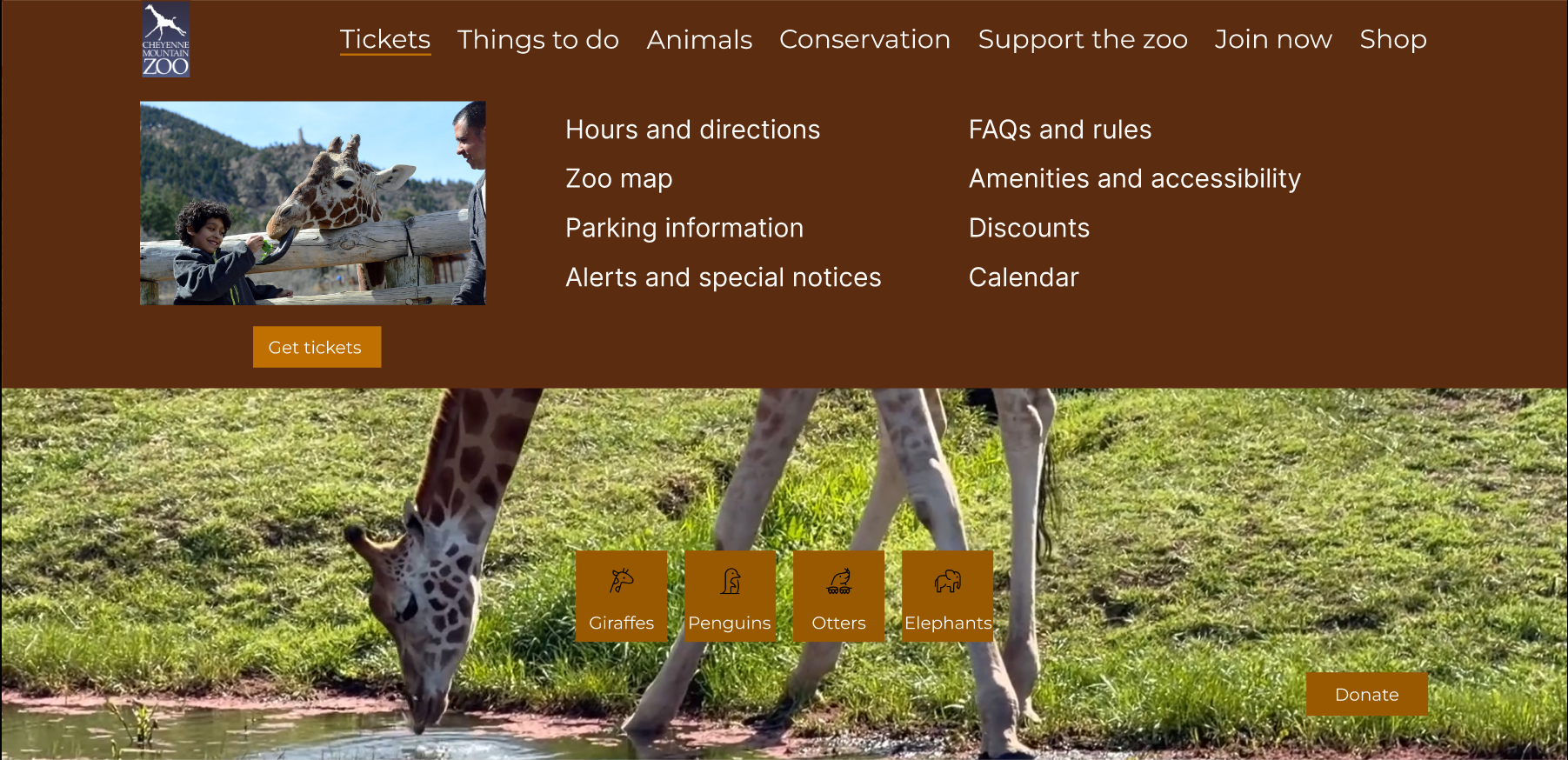 CHEYENNE MOUNTAIN ZOO

Tickets Things to do Animals Conservation Support the zoo Join now Shop

Hours and directions
Zoo map
Parking information
Alerts and special notices

FAQs and rules
Amenities and accessibility
Discounts
Calendar

Get tickets

Giraffes
Penguins
Otters
Elephants

Donate